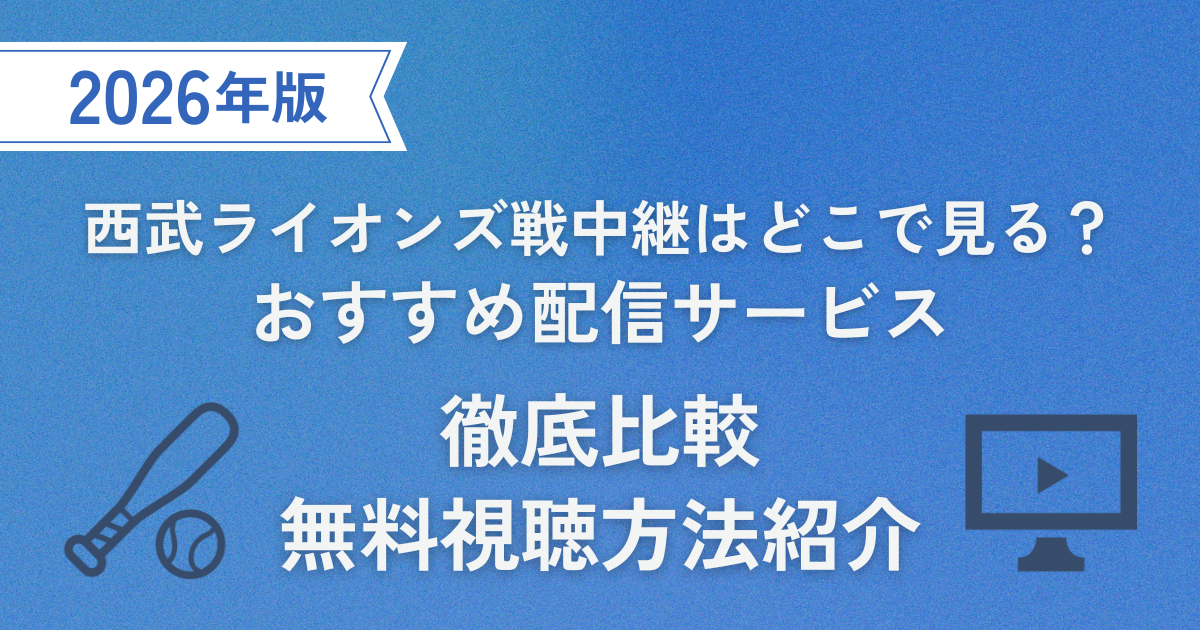 2026年版

西武ライオンズ戦中継はどこで見る？
おすすめ配信サービス

徹底比較
無料視聴方法紹介